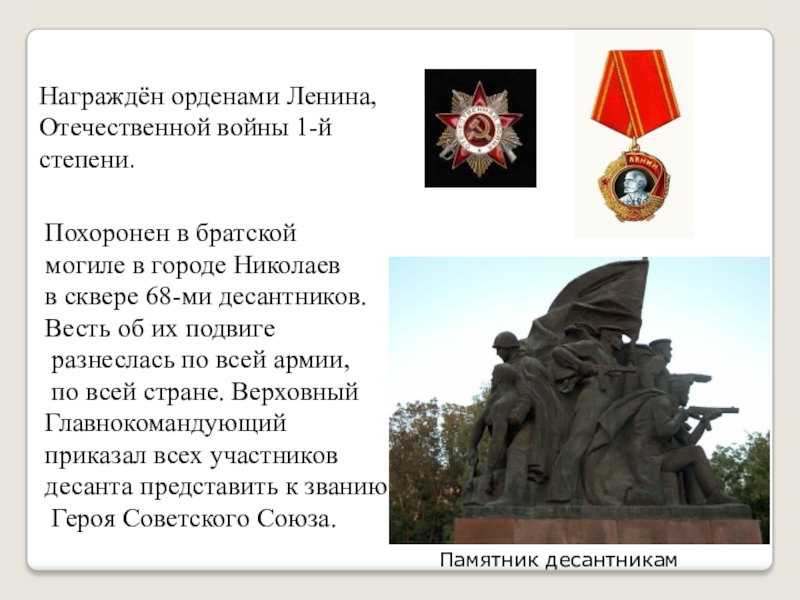 Награждён орденами Ленина, Отечественной войны 1-й степени.

ОТЕЧЕСТВЕННАЯ ВОЙНА

ЛЕНИН

Похоронен в братской могиле в городе Николаев в сквере 68-ми десантников. Весть об их подвиге разнеслась по всей армии, по всей стране. Верховный Главнокомандующий приказал всех участников десанта представить к званию Героя Советского Союза.

Памятник десантникам